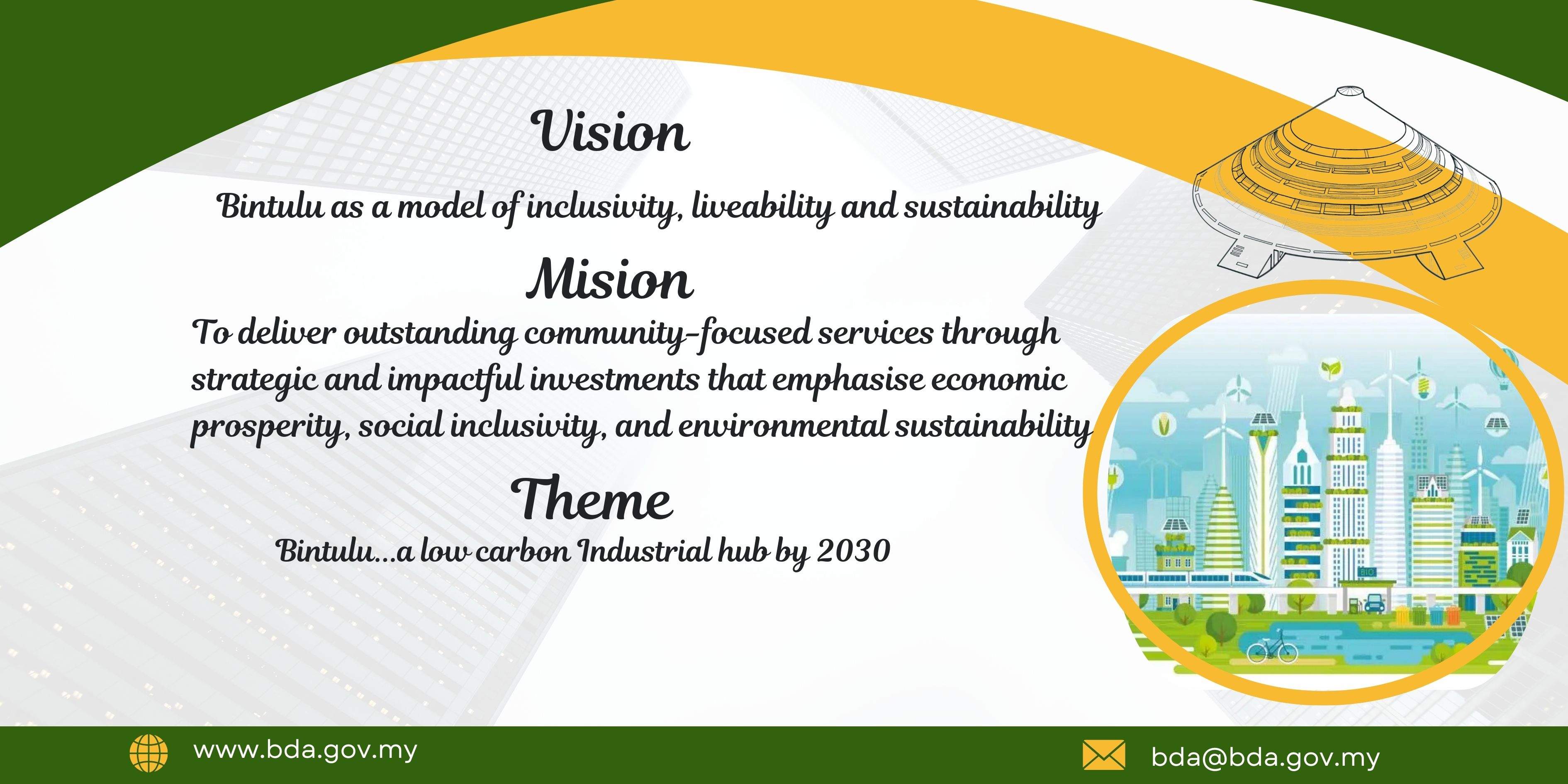 Vision

Bintulu as a model of inclusivity, liveability and sustainability

Mision

To deliver outstanding community-focused services through strategic and impactful investments that emphasise economic prosperity, social inclusivity, and environmental sustainability

Theme

Bintulu...a low carbon Industrial hub by 2030

www.bda.gov.my

bda@bda.gov.my